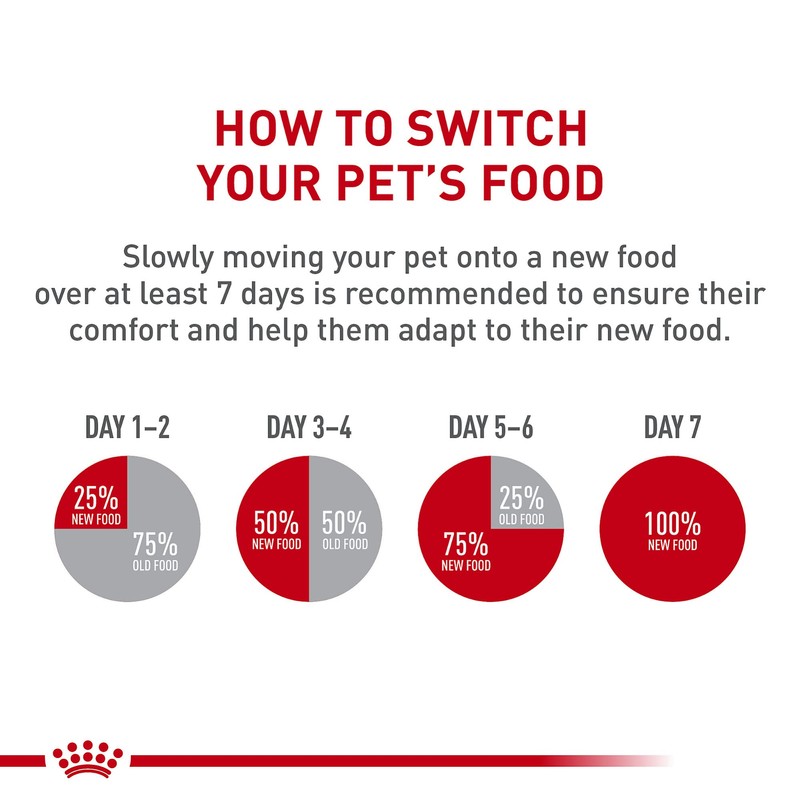 HOW TO SWITCH YOUR PET'S FOOD

Slowly moving your pet onto a new food over at least 7 days is recommended to ensure their comfort and help them adapt to their new food.

DAY 1–2

25%
NEW FOOD

75%
OLD FOOD

DAY 3–4

50%
NEW FOOD

50%
OLD FOOD

DAY 5–6

25%
OLD FOOD

75%
NEW FOOD

DAY 7

100%
NEW FOOD